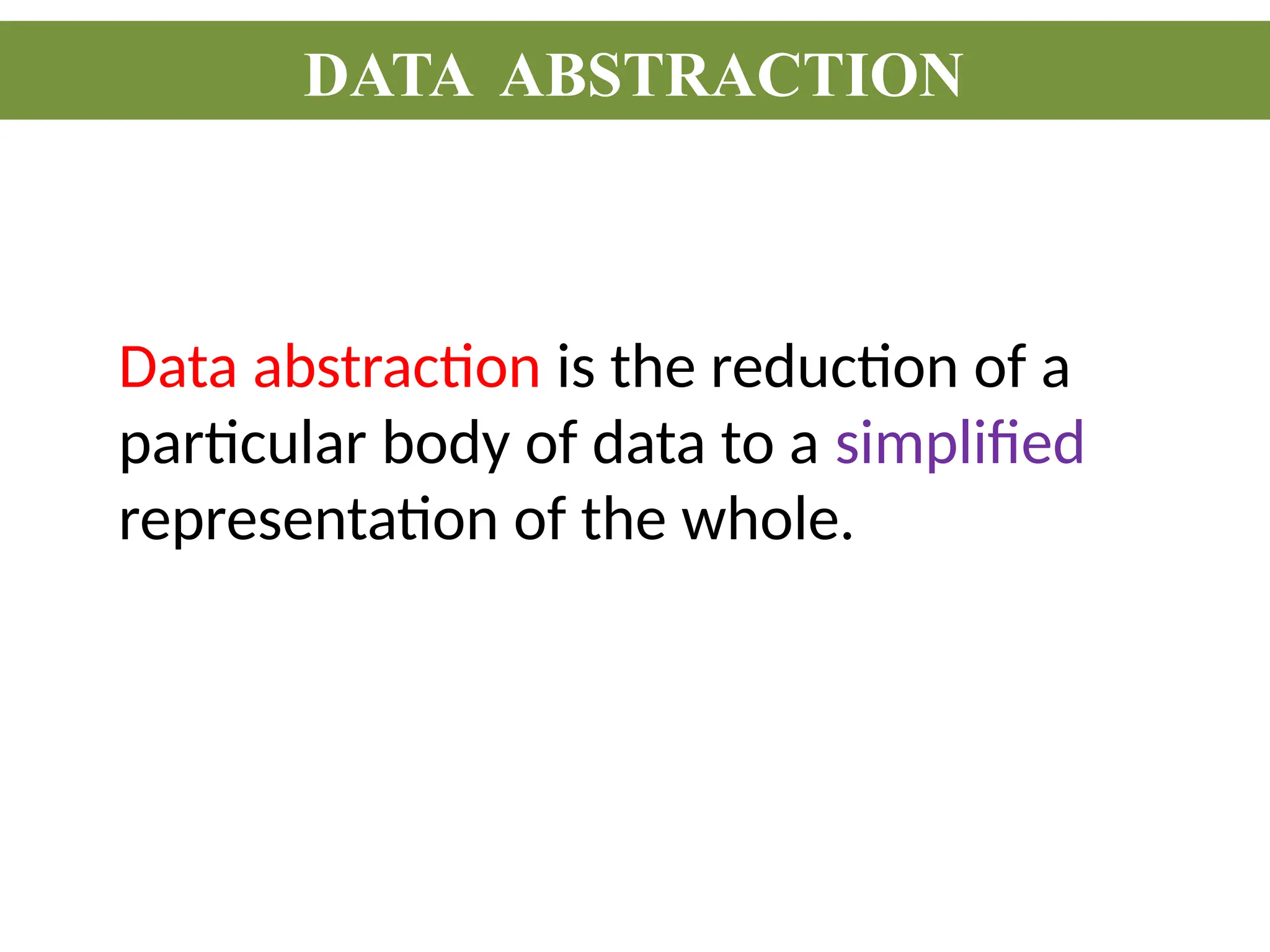 DATA ABSTRACTION

Data abstraction is the reduction of a particular body of data to a simplified representation of the whole.